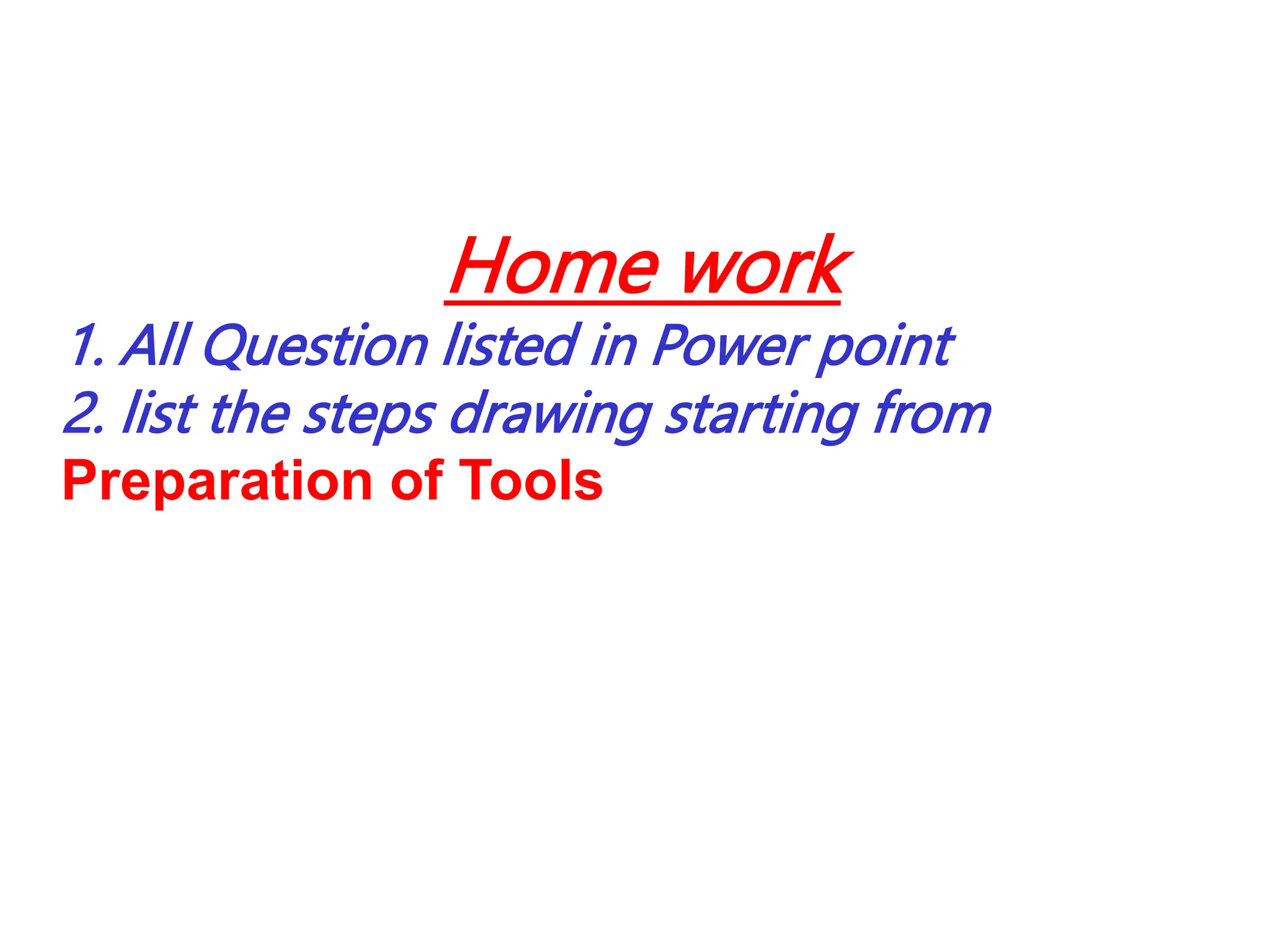 Home work

1. All Question listed in Power point

2. list the steps drawing starting from Preparation of Tools